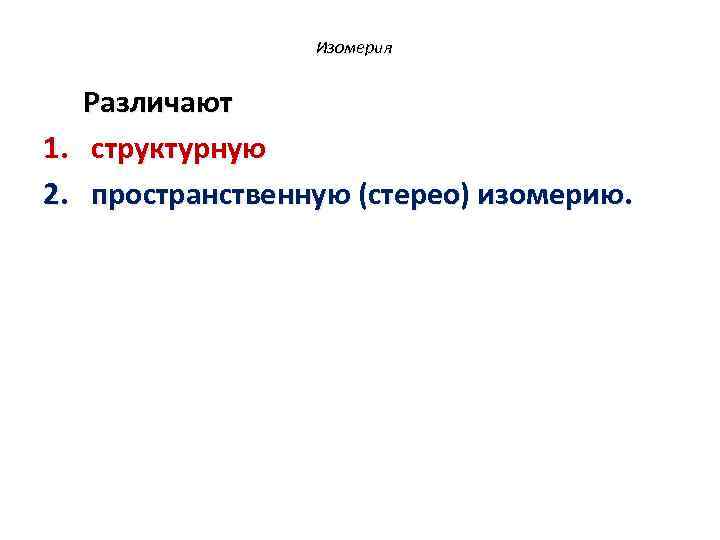 Изомерия

Различают

1. структурную
2. пространственную (стерео) изомерию.